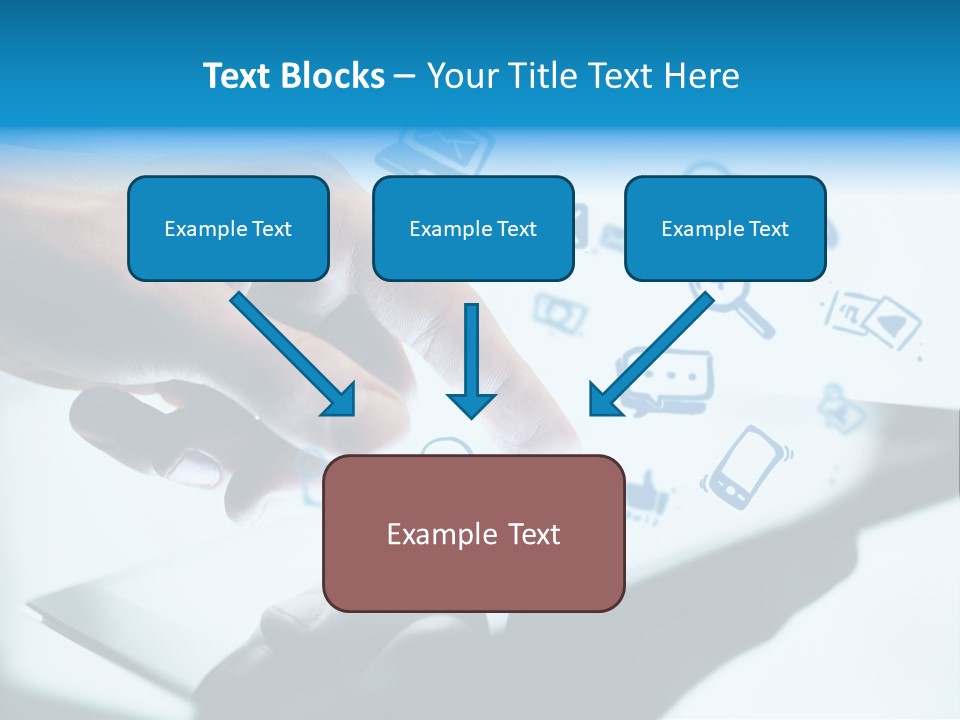 Text Blocks – Your Title Text Here

Example Text

Example Text

Example Text

Example Text